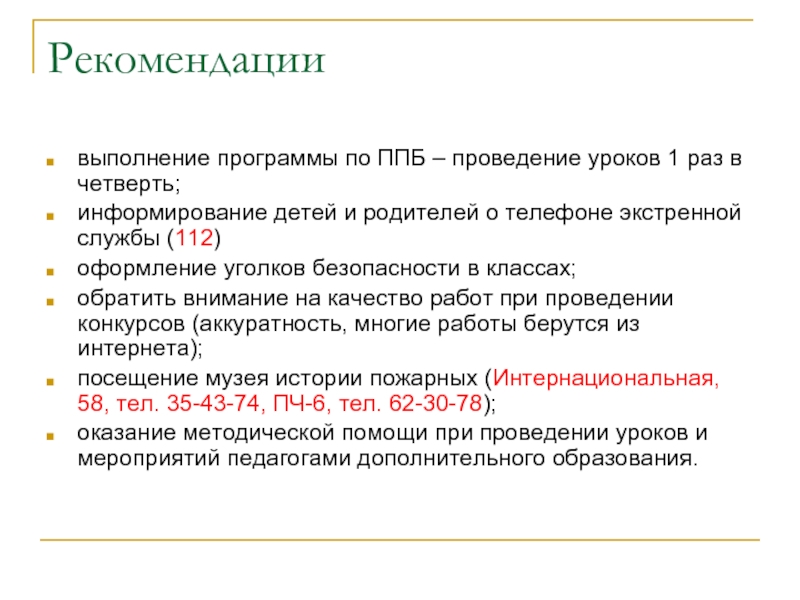 Рекомендации

- выполнение программы по ППБ – проведение уроков 1 раз в четверть;
- информирование детей и родителей о телефоне экстренной службы (112)
- оформление уголков безопасности в классах;
- обратить внимание на качество работ при проведении конкурсов (аккуратность, многие работы берутся из интернета);
- посещение музея истории пожарных (Интернациональная, 58, тел. 35-43-74, ПЧ-6, тел. 62-30-78);
- оказание методической помощи при проведении уроков и мероприятий педагогами дополнительного образования.